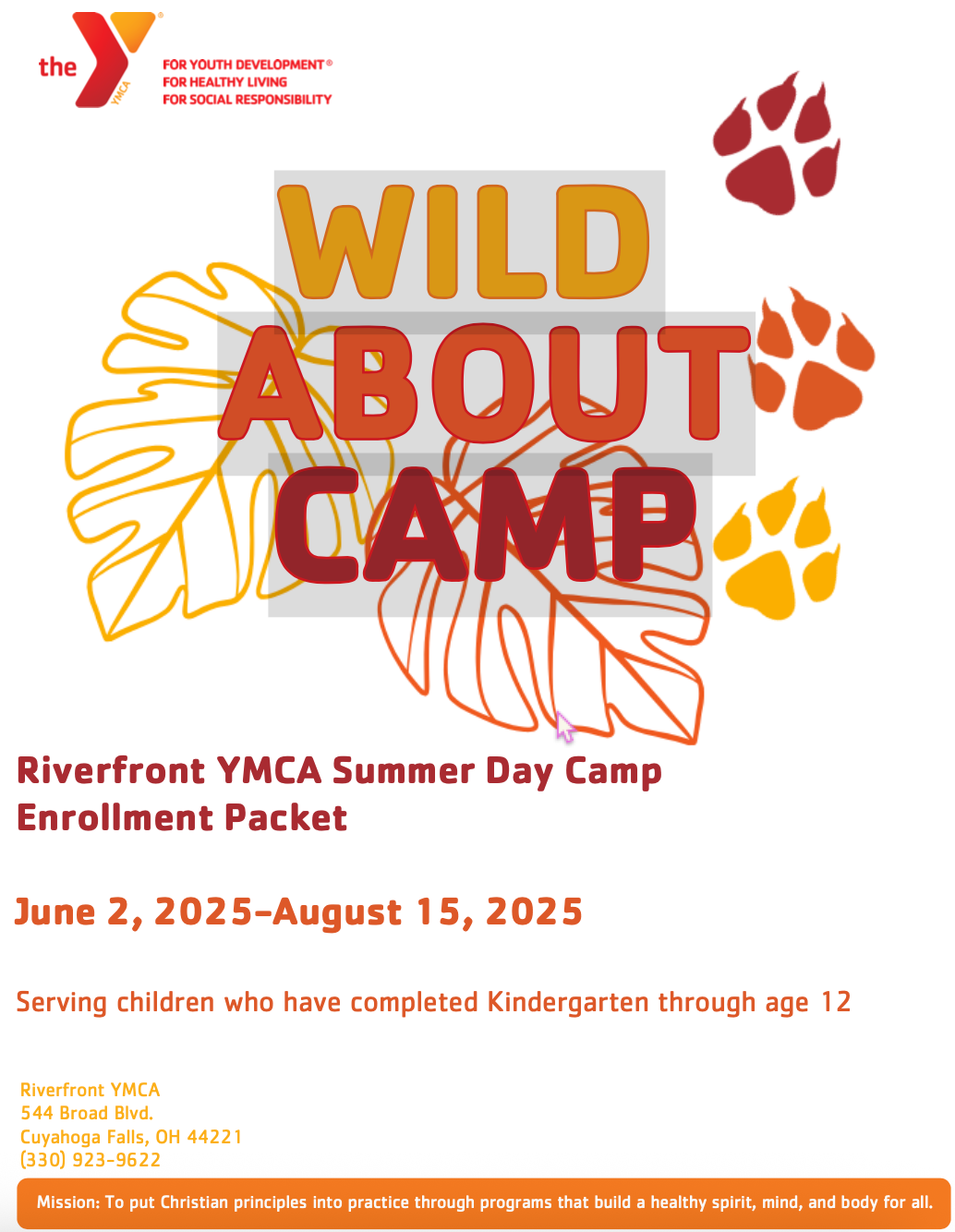 the YMCA
FOR YOUTH DEVELOPMENT®
FOR HEALTHY LIVING
FOR SOCIAL RESPONSIBILITY

WILD
ABOUT
CAMP

Riverfront YMCA Summer Day Camp
Enrollment Packet

June 2, 2025-August 15, 2025

Serving children who have completed Kindergarten through age 12

Riverfront YMCA
544 Broad Blvd.
Cuyahoga Falls, OH 44221
(330) 923-9622

Mission: To put Christian principles into practice through programs that build a healthy spirit, mind, and body for all.